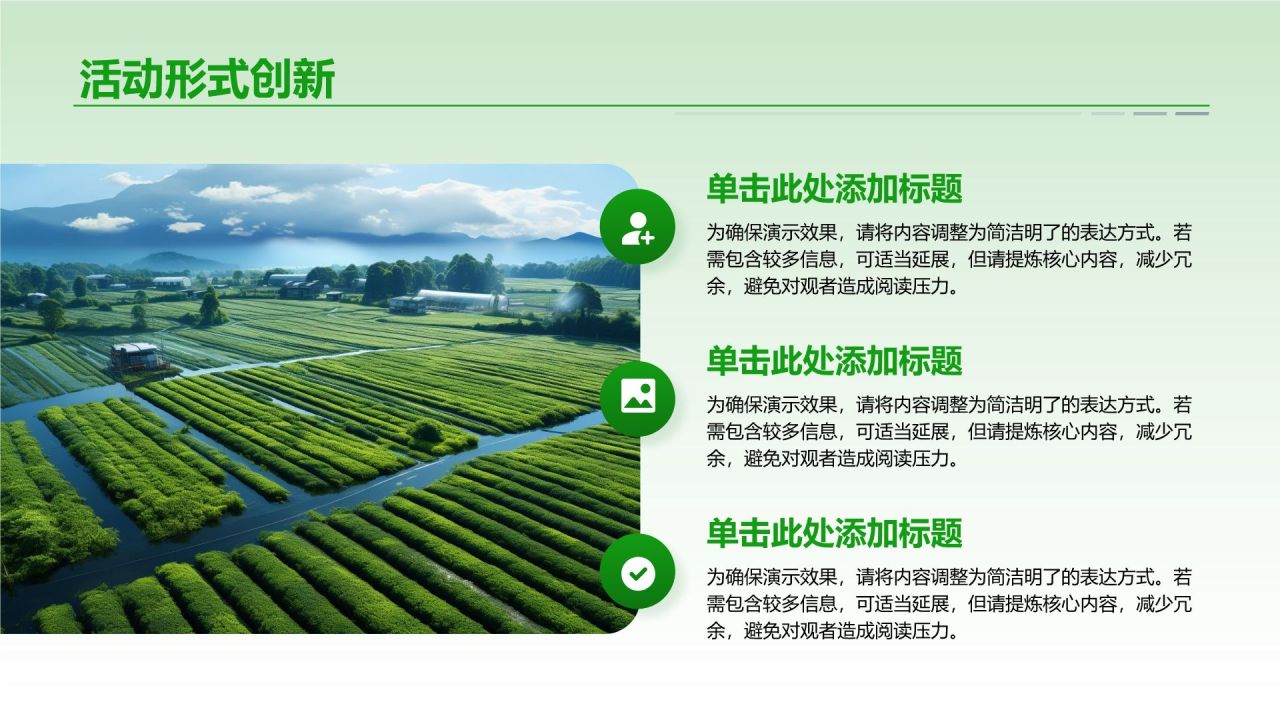 活动形式创新

单击此处添加标题

为确保演示效果，请将内容调整为简洁明了的表达方式。若需包含较多信息，可适当延展，但请提炼核心内容，减少冗余，避免对观者造成阅读压力。

单击此处添加标题

为确保演示效果，请将内容调整为简洁明了的表达方式。若需包含较多信息，可适当延展，但请提炼核心内容，减少冗余，避免对观者造成阅读压力。

单击此处添加标题

为确保演示效果，请将内容调整为简洁明了的表达方式。若需包含较多信息，可适当延展，但请提炼核心内容，减少冗余，避免对观者造成阅读压力。